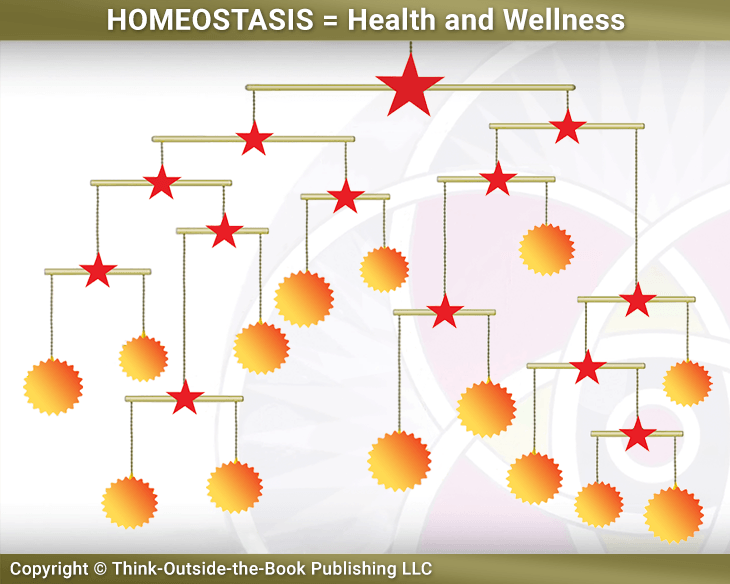 HOMEOSTASIS = Health and Wellness

Copyright © Think-Outside-the-Book Publishing LLC